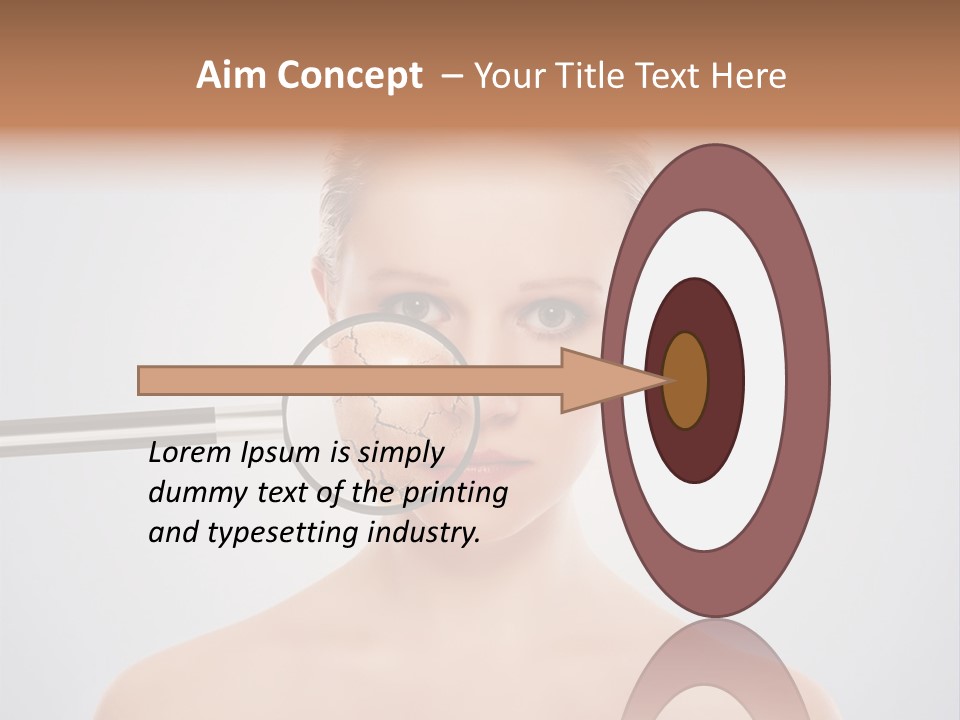 Aim Concept – Your Title Text Here

Lorem Ipsum is simply dummy text of the printing and typesetting industry.